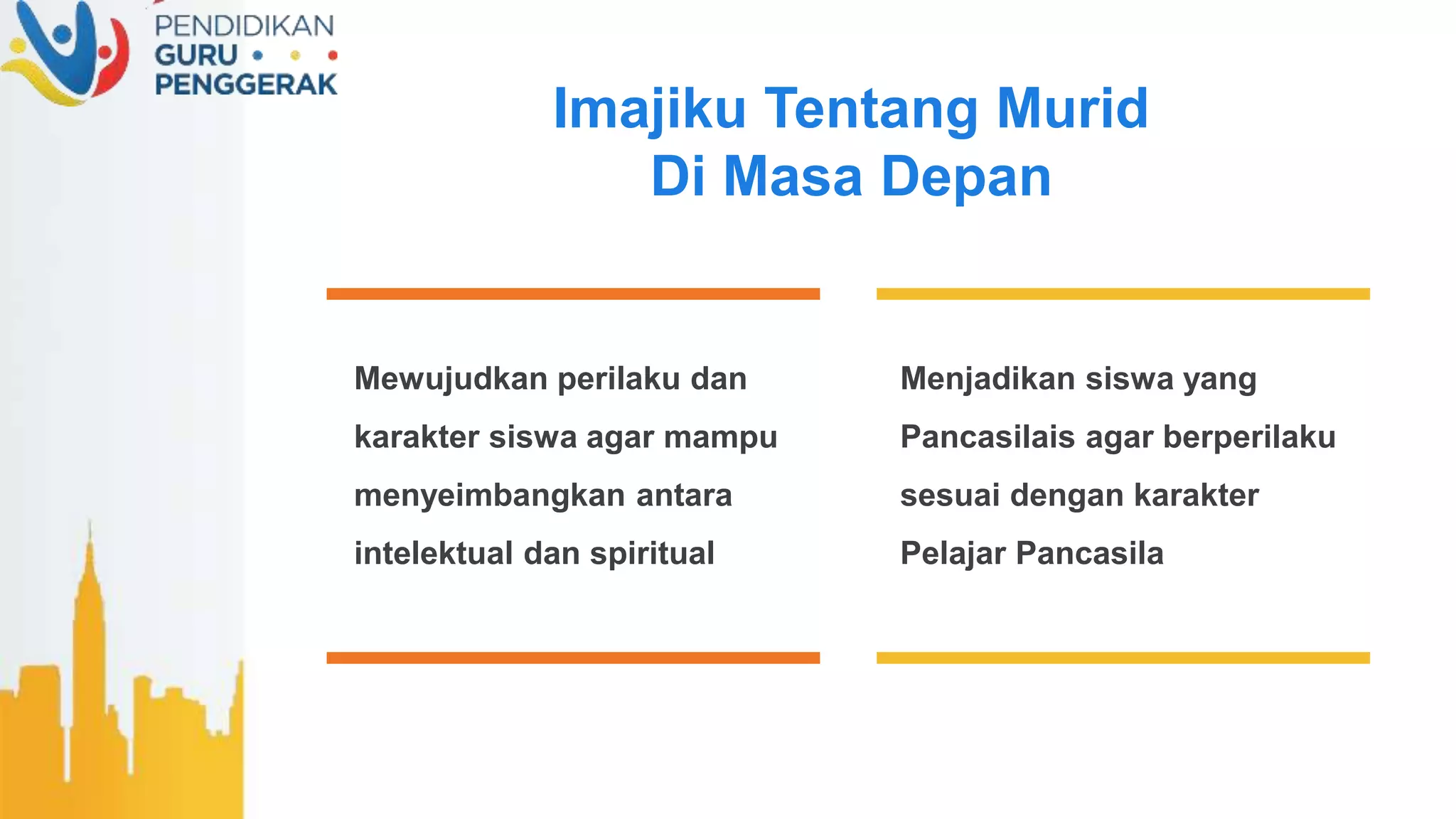 PENDIDIKAN
GURU
PENGGERAK

Imajiku Tentang Murid
Di Masa Depan

Mewujudkan perilaku dan karakter siswa agar mampu menyeimbangkan antara intelektual dan spiritual

Menjadikan siswa yang Pancasilais agar berperilaku sesuai dengan karakter Pelajar Pancasila